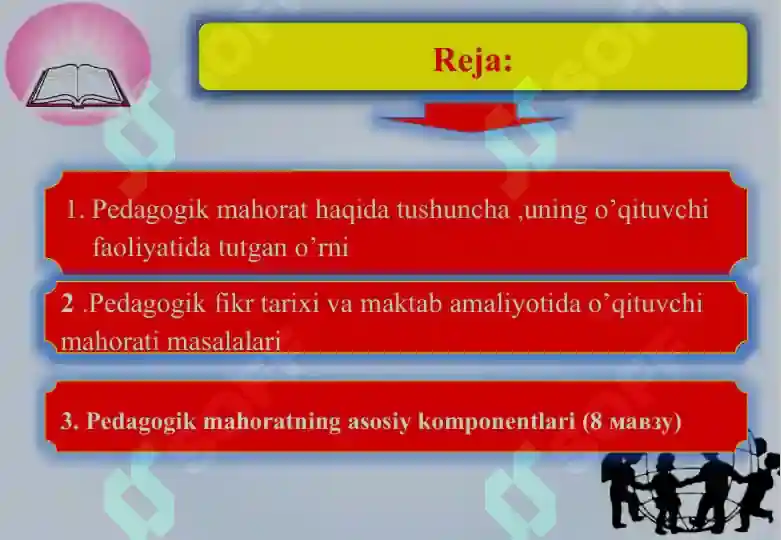 Reja:

1. Pedagogik mahorat haqida tushuncha ,uning o’qituvchi faoliyatida tutgan o’rni

2 .Pedagogik fikr tarixi va maktab amaliyotida o’qituvchi mahorati masalalari

3. Pedagogik mahoratning asosiy komponentlari (8 мавзу)